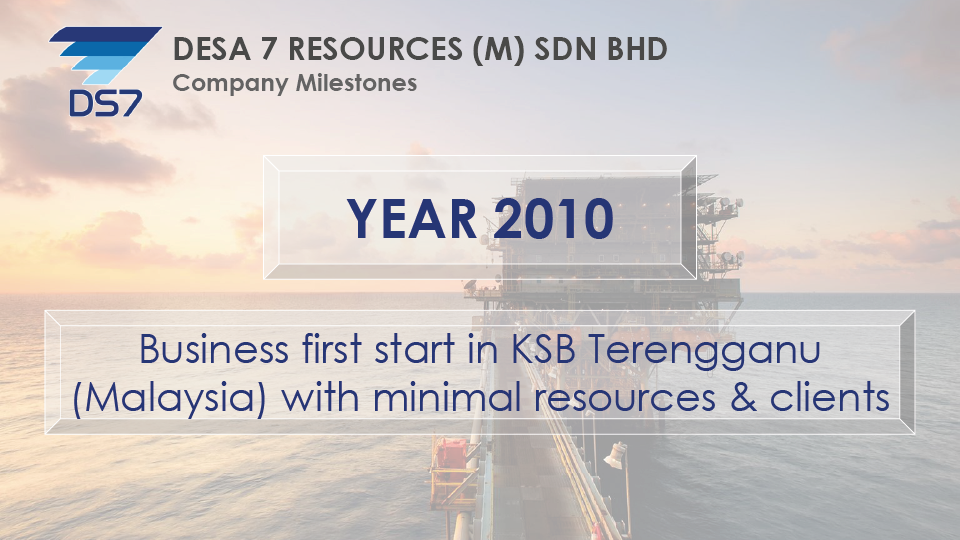 DS7

DESA 7 RESOURCES (M) SDN BHD

Company Milestones

YEAR 2010

Business first start in KSB Terengganu (Malaysia) with minimal resources & clients